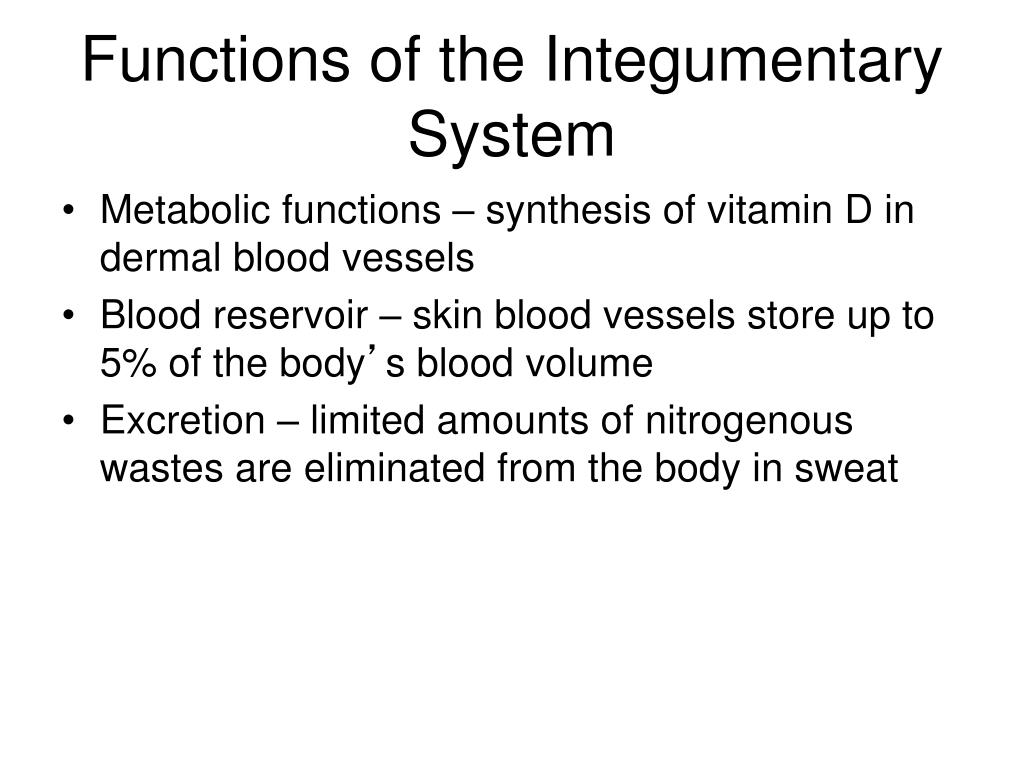 Functions of the Integumentary System

• Metabolic functions – synthesis of vitamin D in dermal blood vessels
• Blood reservoir – skin blood vessels store up to 5% of the body's blood volume
• Excretion – limited amounts of nitrogenous wastes are eliminated from the body in sweat